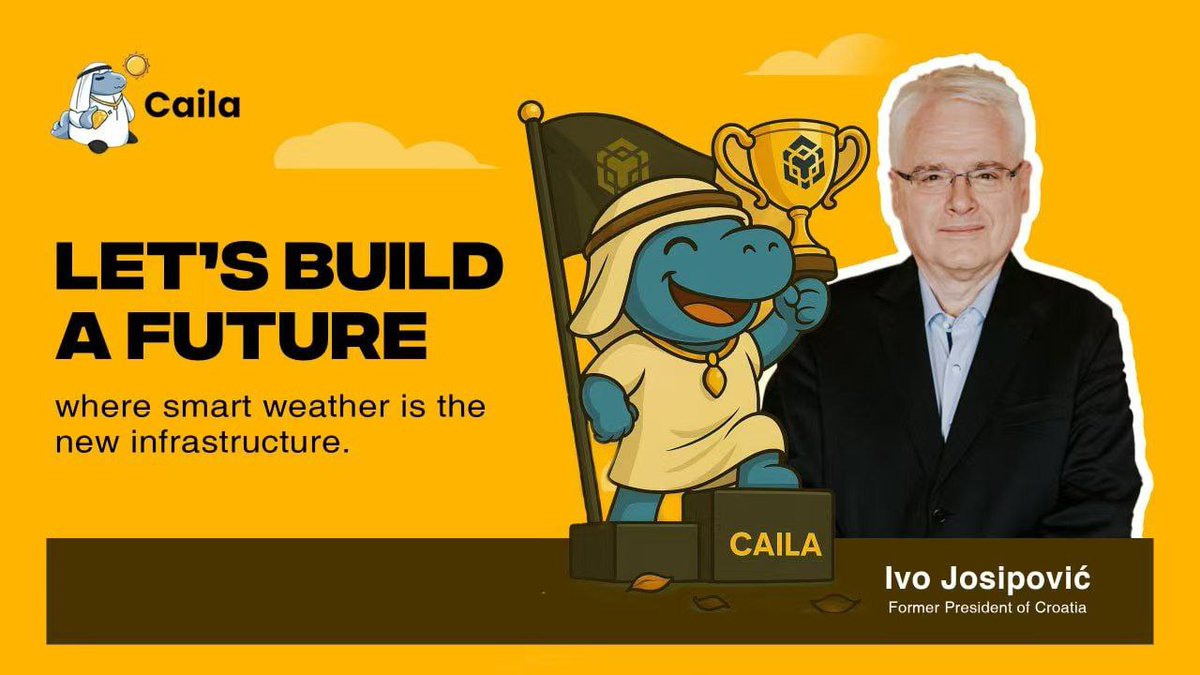 Caila

LET'S BUILD A FUTURE

where smart weather is the new infrastructure.

CAILA

Ivo Josipović
Former President of Croatia